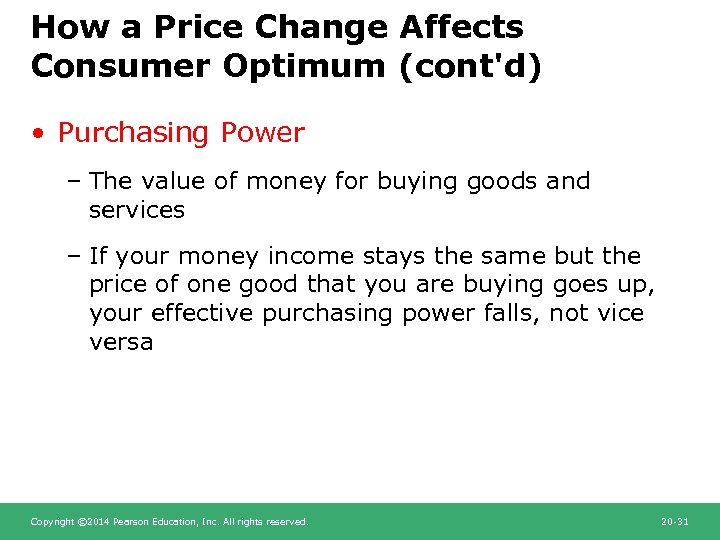 How a Price Change Affects Consumer Optimum (cont'd)

• Purchasing Power

– The value of money for buying goods and services

– If your money income stays the same but the price of one good that you are buying goes up, your effective purchasing power falls, not vice versa

Copyright ©2014 Pearson Education, Inc. All rights reserved.

20-31